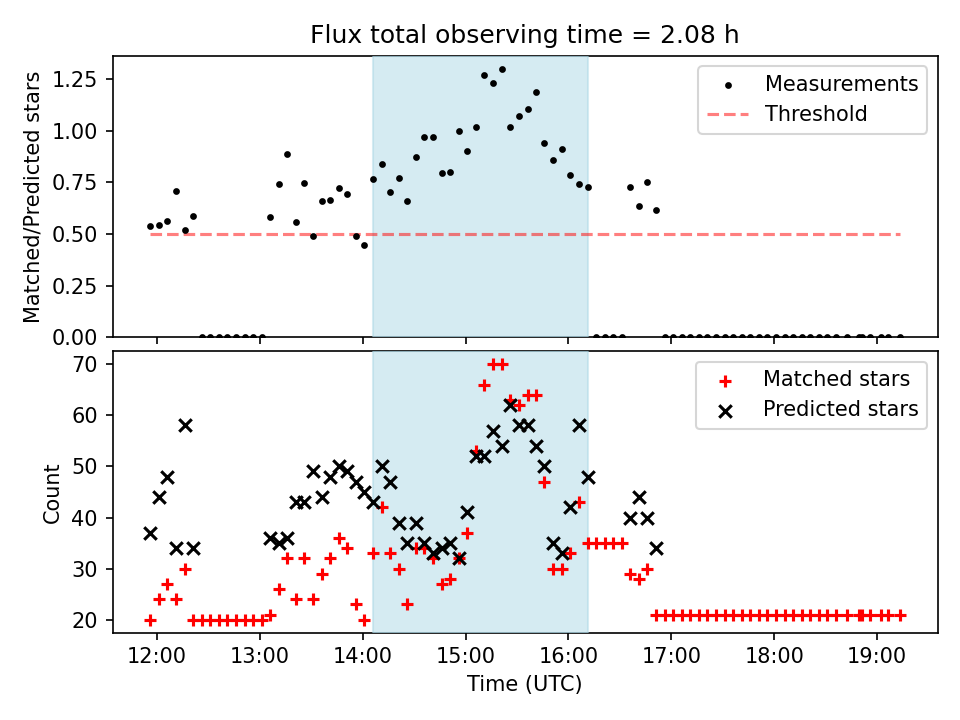 Flux total observing time = 2.08 h

Matched/Predicted stars

1.25
1.00
0.75
0.50
0.25
0.00

Measurements
Threshold

Count

70
60
50
40
30
20

Matched stars
Predicted stars

12:00
13:00
14:00
15:00
16:00
17:00
18:00
19:00

Time (UTC)